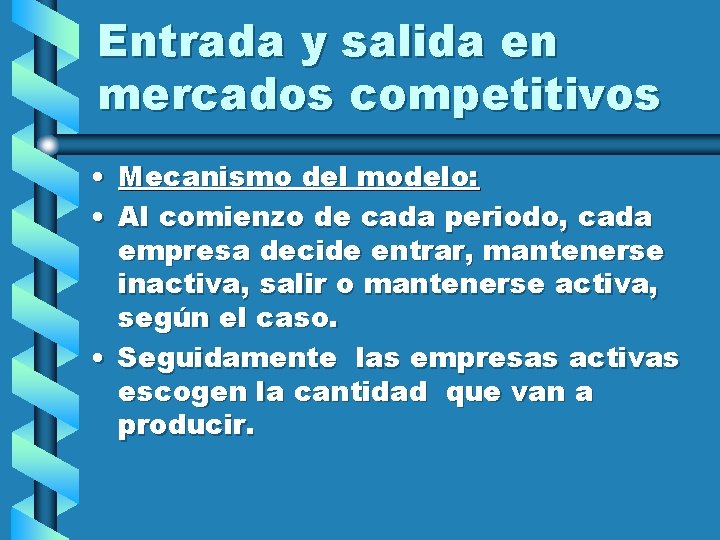 Entrada y salida en mercados competitivos

• Mecanismo del modelo:
• Al comienzo de cada periodo, cada empresa decide entrar, mantenerse inactiva, salir o mantenerse activa, según el caso.
• Seguidamente las empresas activas escogen la cantidad que van a producir.